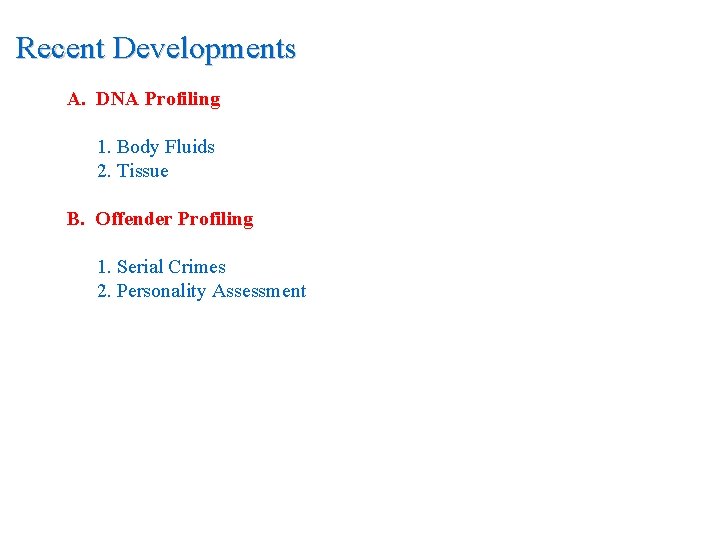 Recent Developments

A. DNA Profiling

1. Body Fluids
2. Tissue

B. Offender Profiling

1. Serial Crimes
2. Personality Assessment